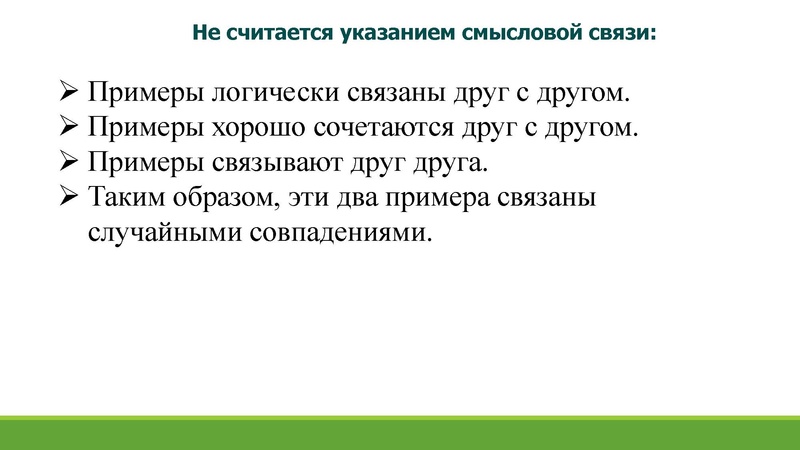 Не считается указанием смысловой связи:

➢ Примеры логически связаны друг с другом.
➢ Примеры хорошо сочетаются друг с другом.
➢ Примеры связывают друг друга.
➢ Таким образом, эти два примера связаны случайными совпадениями.